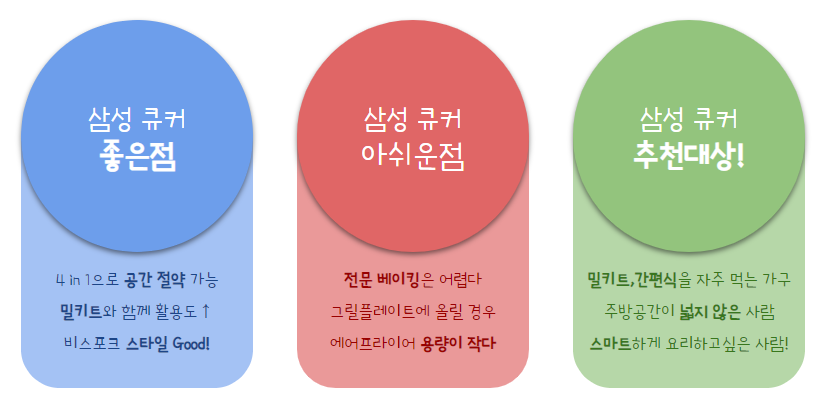 삼성 큐커
좋은점

4 in 1으로 공간 절약 가능
밀키트와 함께 활용도↑
비스포크 스타일 Good!

삼성 큐커
아쉬운점

전문 베이킹은 어렵다
그릴플레이트에 올릴 경우
에어프라이어 용량이 작다

삼성 큐커
추천대상!

밀키트,간편식을 자주 먹는 가구
주방공간이 넓지 않은 사람
스마트하게 요리하고싶은 사람!